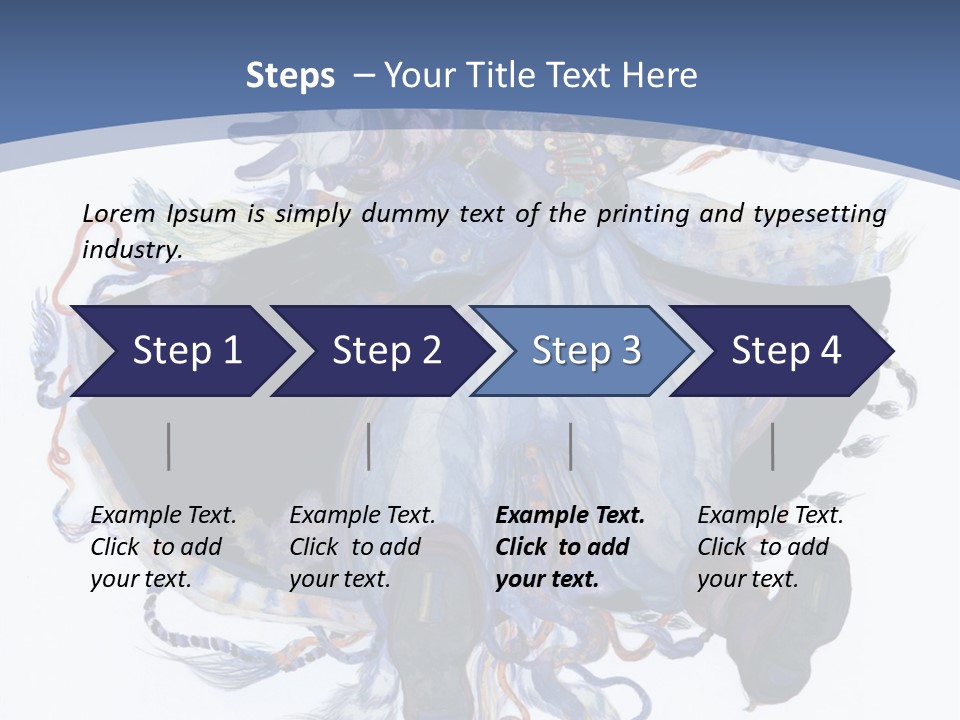 Steps – Your Title Text Here

Lorem Ipsum is simply dummy text of the printing and typesetting industry.

Step 1

Step 2

Step 3

Step 4

Example Text. Click to add your text.

Example Text. Click to add your text.

Example Text. Click to add your text.

Example Text. Click to add your text.